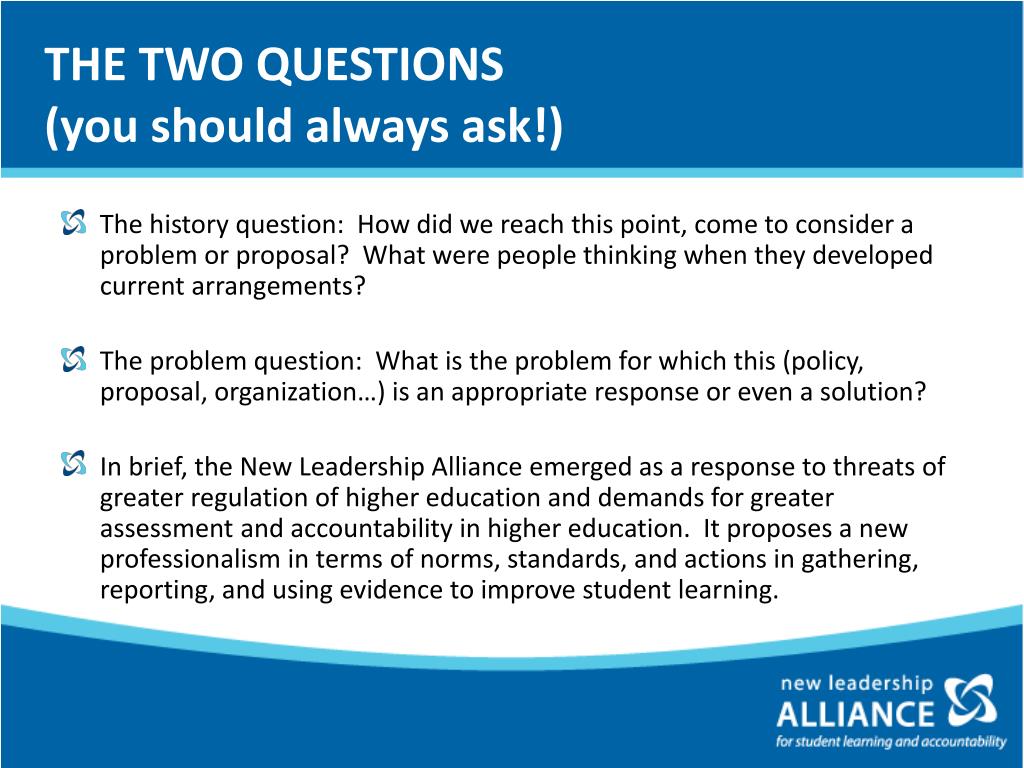 THE TWO QUESTIONS
(you should always ask!)

The history question: How did we reach this point, come to consider a problem or proposal? What were people thinking when they developed current arrangements?

The problem question: What is the problem for which this (policy, proposal, organization…) is an appropriate response or even a solution?

In brief, the New Leadership Alliance emerged as a response to threats of greater regulation of higher education and demands for greater assessment and accountability in higher education. It proposes a new professionalism in terms of norms, standards, and actions in gathering, reporting, and using evidence to improve student learning.

new leadership
ALLIANCE
for student learning and accountability